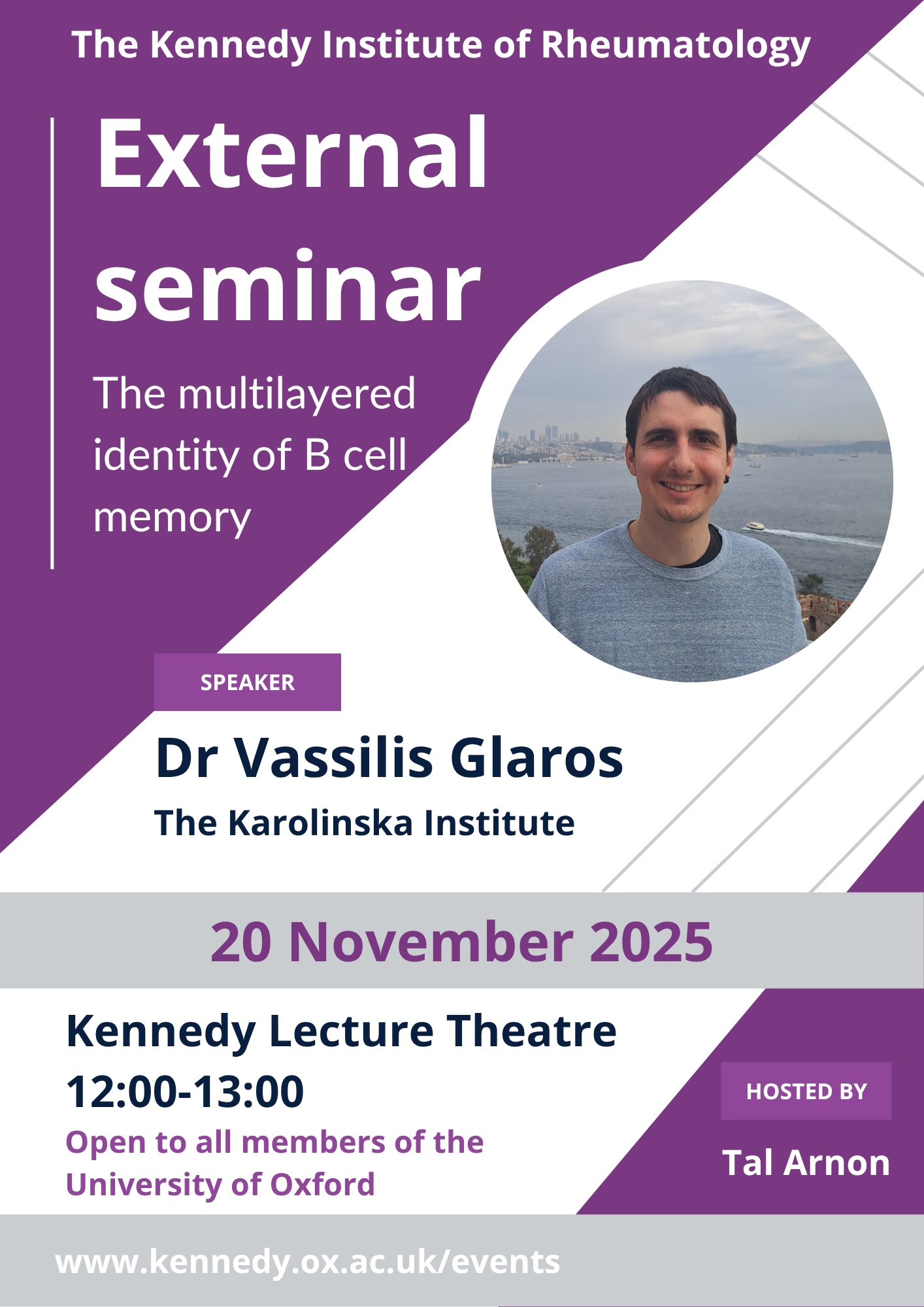 The Kennedy Institute of Rheumatology

External seminar

The multilayered identity of B cell memory

SPEAKER

Dr Vassilis Glaros

The Karolinska Institute

20 November 2025

Kennedy Lecture Theatre
12:00-13:00

Open to all members of the University of Oxford

HOSTED BY

Tal Arnon

www.kennedy.ox.ac.uk/events